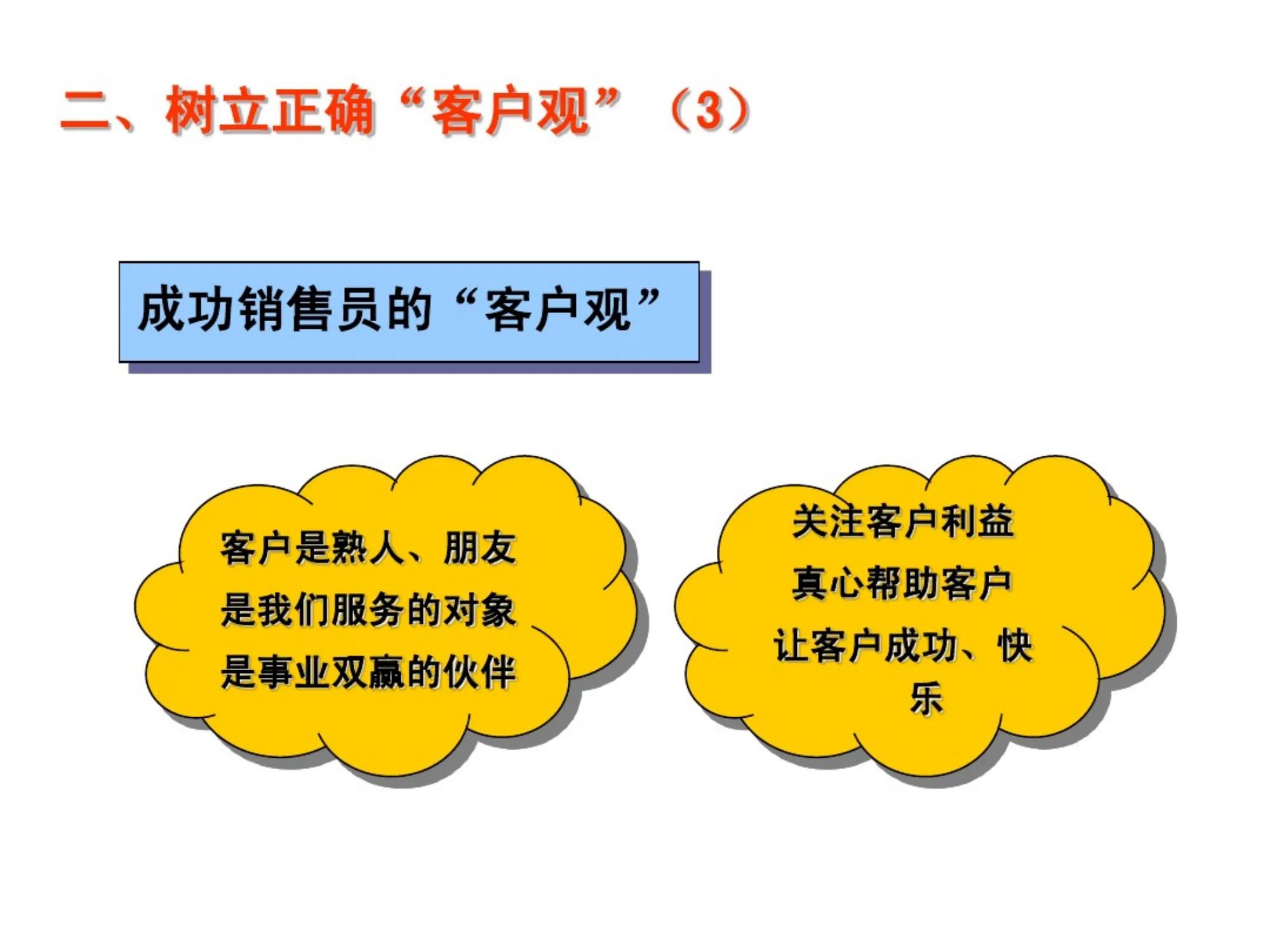 二、树立正确“客户观”（3）

成功销售员的“客户观”

客户是熟人、朋友
是我们服务的对象
是事业双赢的伙伴

关注客户利益
真心帮助客户
让客户成功、快乐